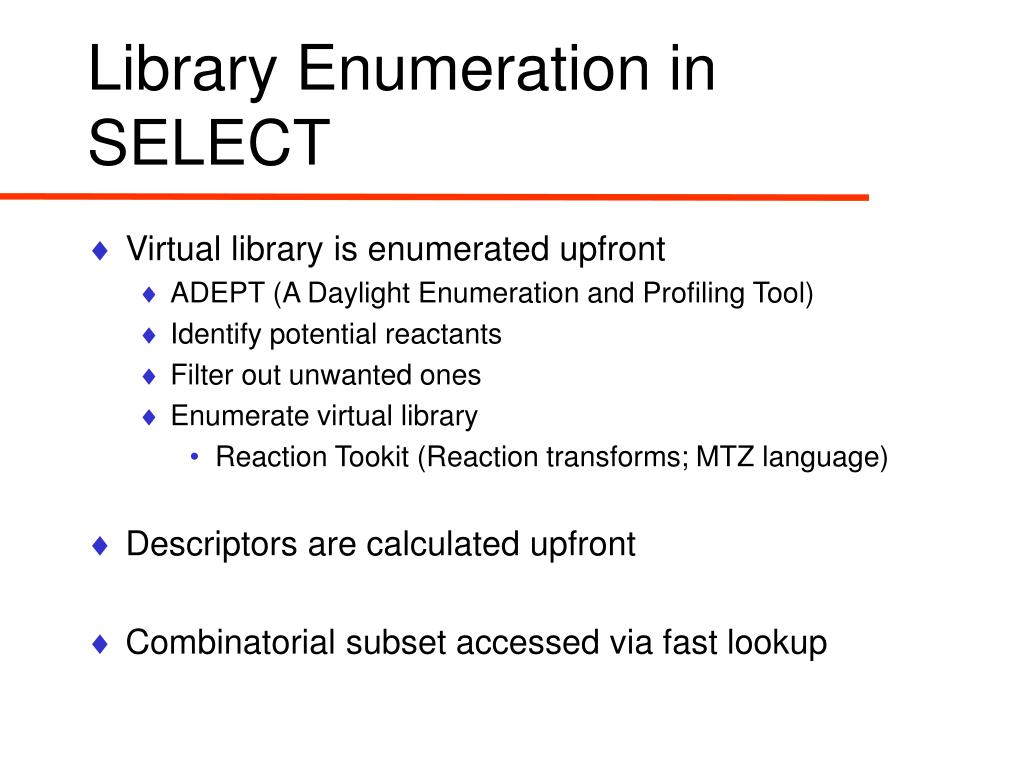 Library Enumeration in SELECT

♦ Virtual library is enumerated upfront
♦ ADEPT (A Daylight Enumeration and Profiling Tool)
♦ Identify potential reactants
♦ Filter out unwanted ones
♦ Enumerate virtual library
• Reaction Tookit (Reaction transforms; MTZ language)

♦ Descriptors are calculated upfront

♦ Combinatorial subset accessed via fast lookup